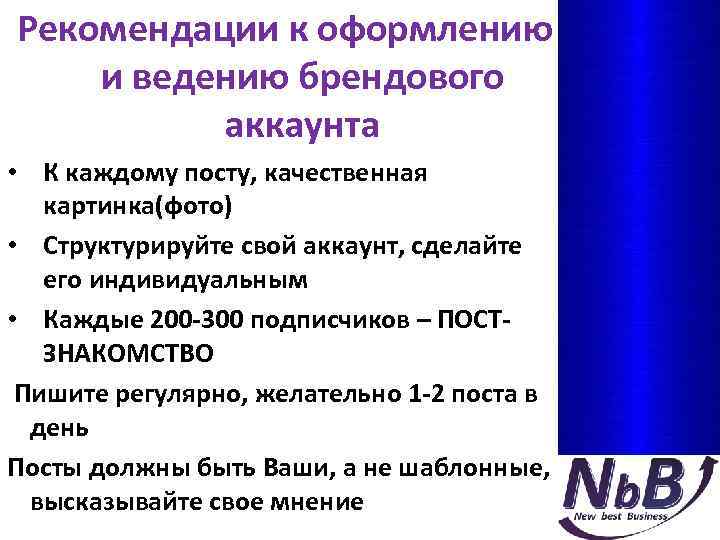 Рекомендации к оформлению и ведению брендового аккаунта

• К каждому посту, качественная картинка(фото)
• Структурируйте свой аккаунт, сделайте его индивидуальным
• Каждые 200-300 подписчиков – ПОСТ-ЗНАКОМСТВО

Пишите регулярно, желательно 1-2 поста в день

Посты должны быть Ваши, а не шаблонные, высказывайте свое мнение

NbB
New best Business